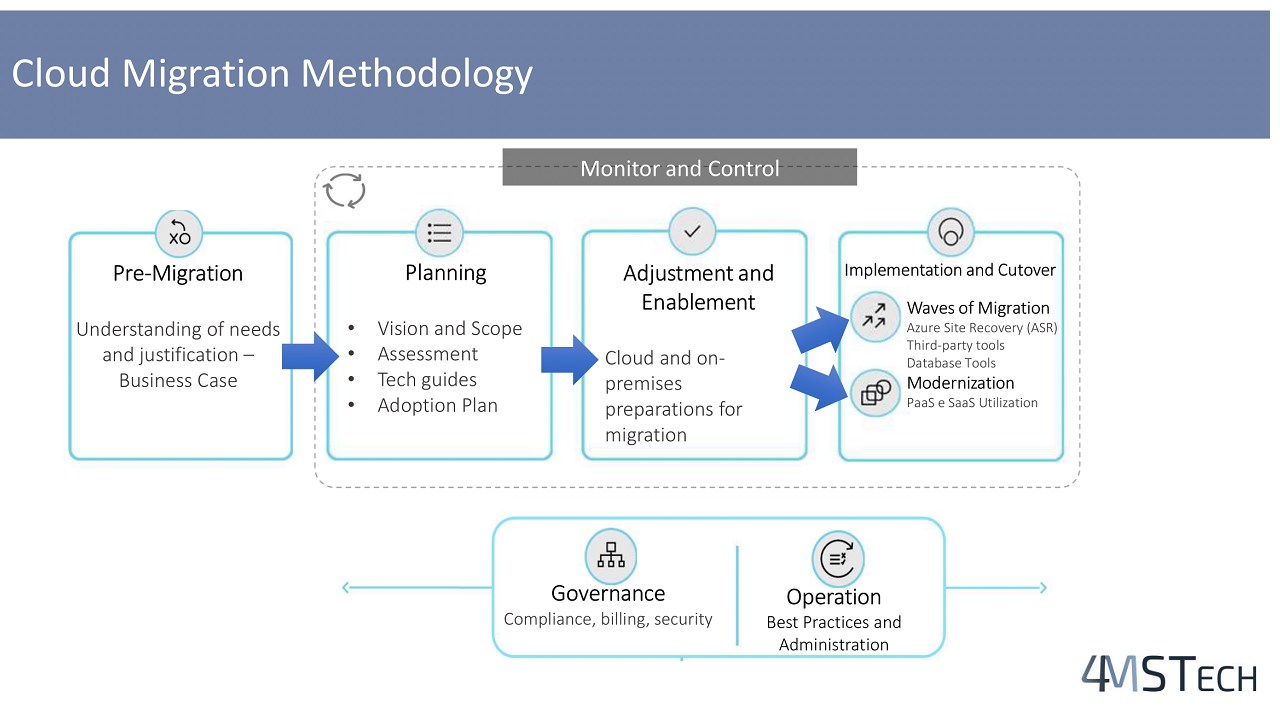 Cloud Migration Methodology

Monitor and Control

Pre-Migration

Understanding of needs and justification – Business Case

Planning

• Vision and Scope
• Assessment
• Tech guides
• Adoption Plan

Adjustment and Enablement

Cloud and on-premises preparations for migration

Implementation and Cutover

Waves of Migration
Azure Site Recovery (ASR)
Third-party tools
Database Tools

Modernization
PaaS e SaaS Utilization

Governance
Compliance, billing, security

Operation
Best Practices and Administration

4MSTECH